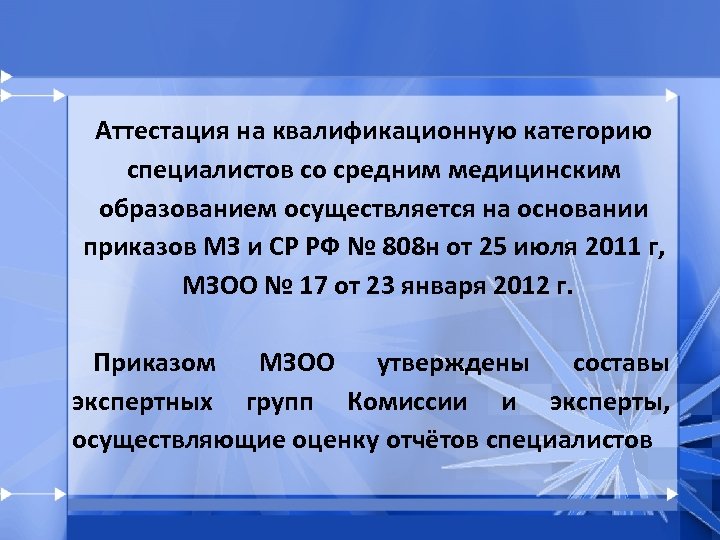 Аттестация на квалификационную категорию специалистов со средним медицинским образованием осуществляется на основании приказов МЗ и СР РФ № 808н от 25 июля 2011 г, МЗОО № 17 от 23 января 2012 г.

Приказом МЗОО утверждены составы экспертных групп Комиссии и эксперты, осуществляющие оценку отчётов специалистов